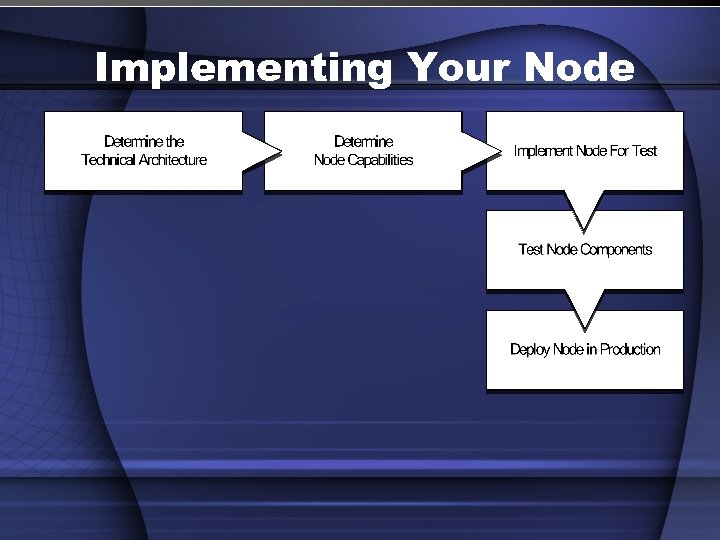 Implementing Your Node

Determine the Technical Architecture

Determine Node Capabilities

Implement Node For Test

Test Node Components

Deploy Node in Production